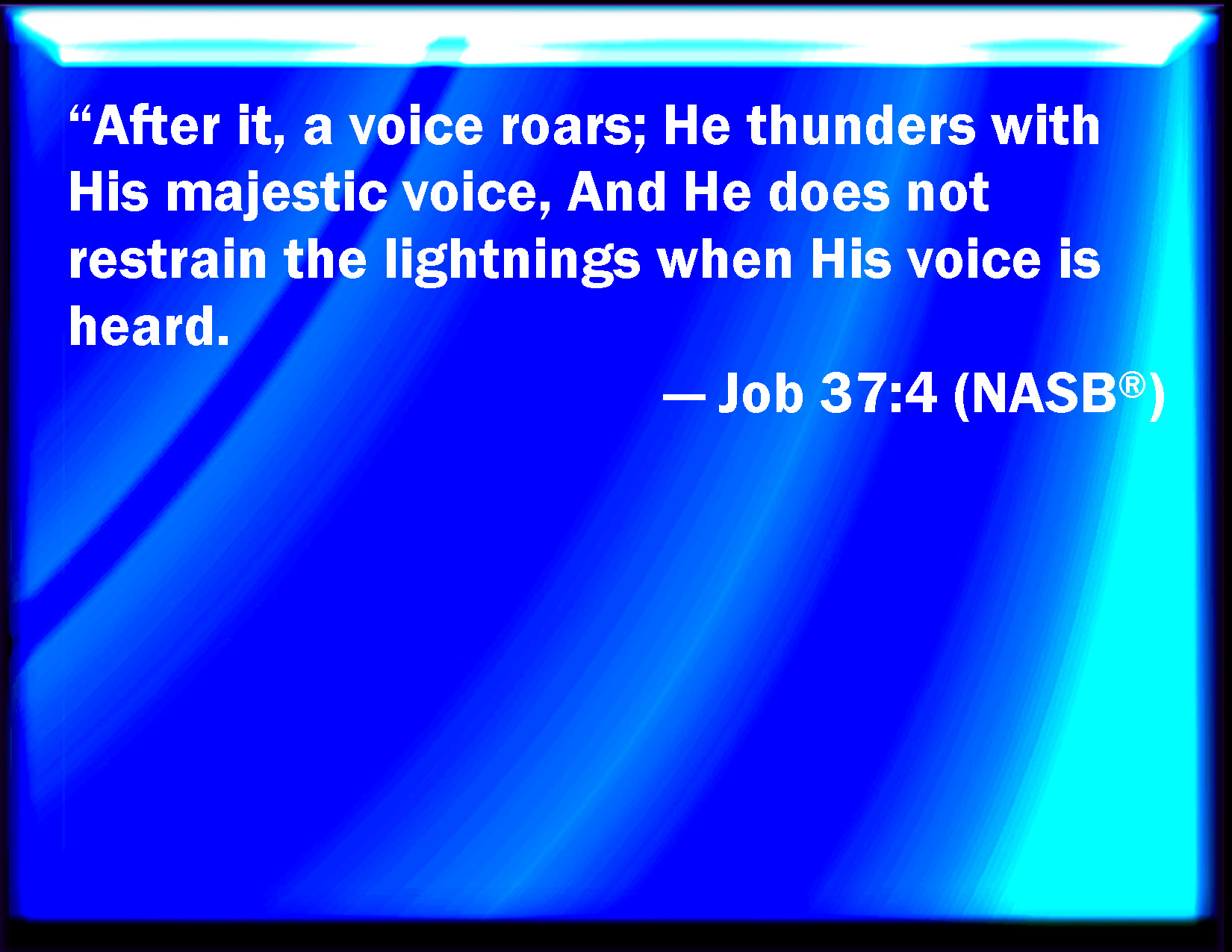 “After it, a voice roars; He thunders with His majestic voice, And He does not restrain the lightnings when His voice is heard.

— Job 37:4 (NASB®)